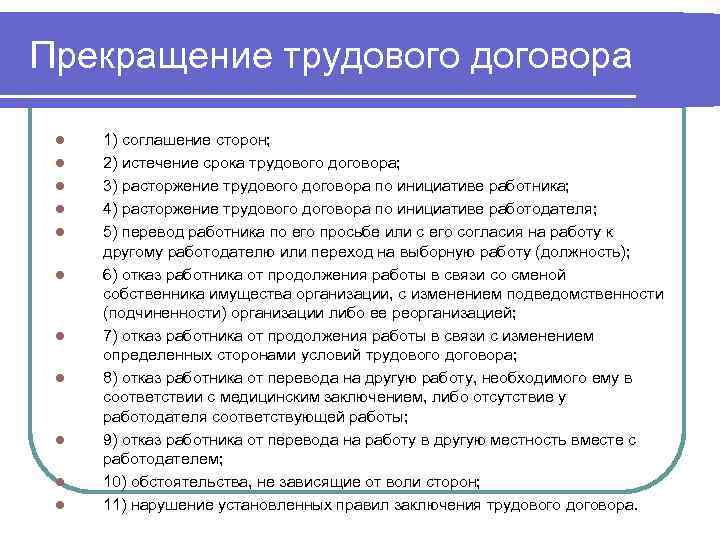 Прекращение трудового договора

- 1) соглашение сторон;
- 2) истечение срока трудового договора;
- 3) расторжение трудового договора по инициативе работника;
- 4) расторжение трудового договора по инициативе работодателя;
- 5) перевод работника по его просьбе или с его согласия на работу к другому работодателю или переход на выборную работу (должность);
- 6) отказ работника от продолжения работы в связи со сменой собственника имущества организации, с изменением подведомственности (подчиненности) организации либо ее реорганизацией;
- 7) отказ работника от продолжения работы в связи с изменением определенных сторонами условий трудового договора;
- 8) отказ работника от перевода на другую работу, необходимого ему в соответствии с медицинским заключением, либо отсутствие у работодателя соответствующей работы;
- 9) отказ работника от перевода на работу в другую местность вместе с работодателем;
- 10) обстоятельства, не зависящие от воли сторон;
- 11) нарушение установленных правил заключения трудового договора.